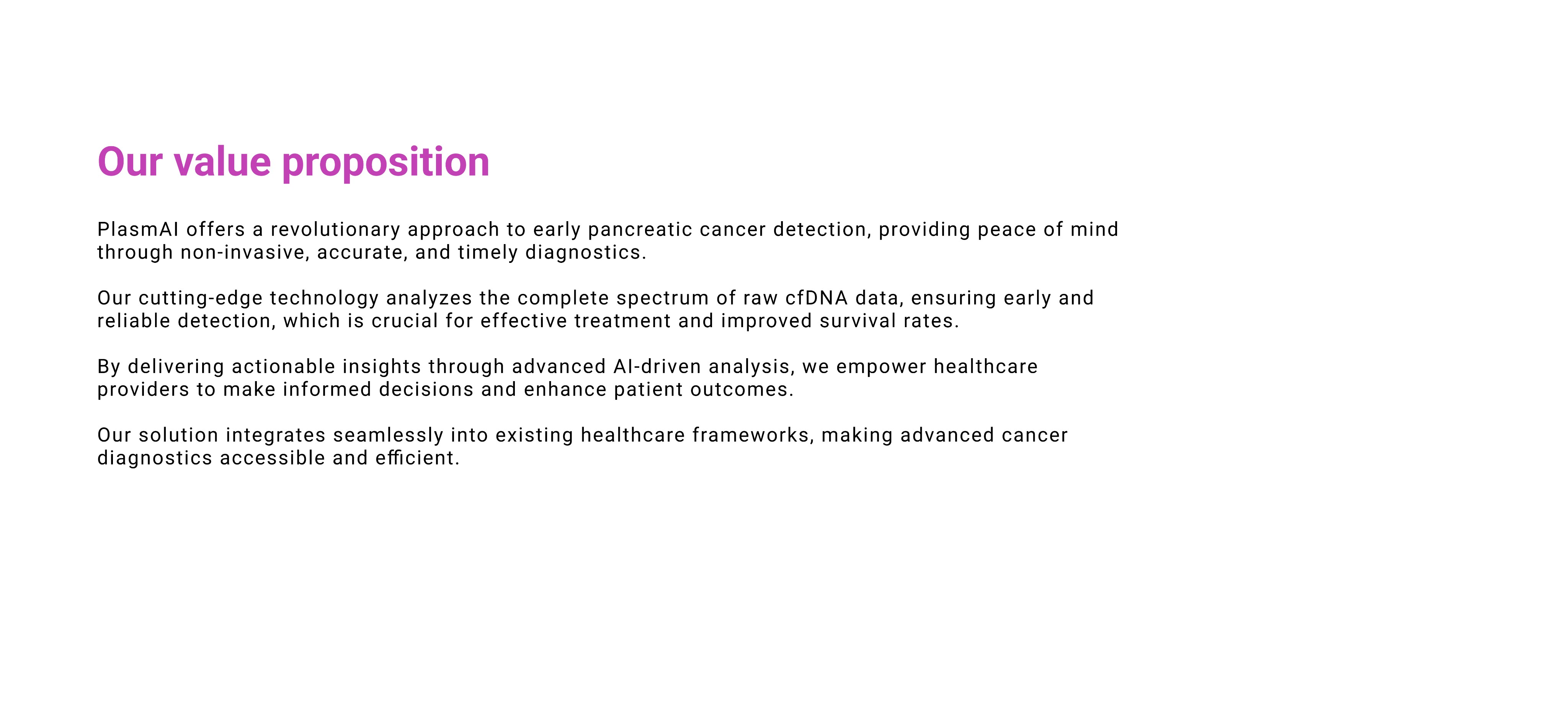 Our value proposition

PlasmAI offers a revolutionary approach to early pancreatic cancer detection, providing peace of mind through non-invasive, accurate, and timely diagnostics.

Our cutting-edge technology analyzes the complete spectrum of raw cfDNA data, ensuring early and reliable detection, which is crucial for effective treatment and improved survival rates.

By delivering actionable insights through advanced AI-driven analysis, we empower healthcare providers to make informed decisions and enhance patient outcomes.

Our solution integrates seamlessly into existing healthcare frameworks, making advanced cancer diagnostics accessible and efficient.